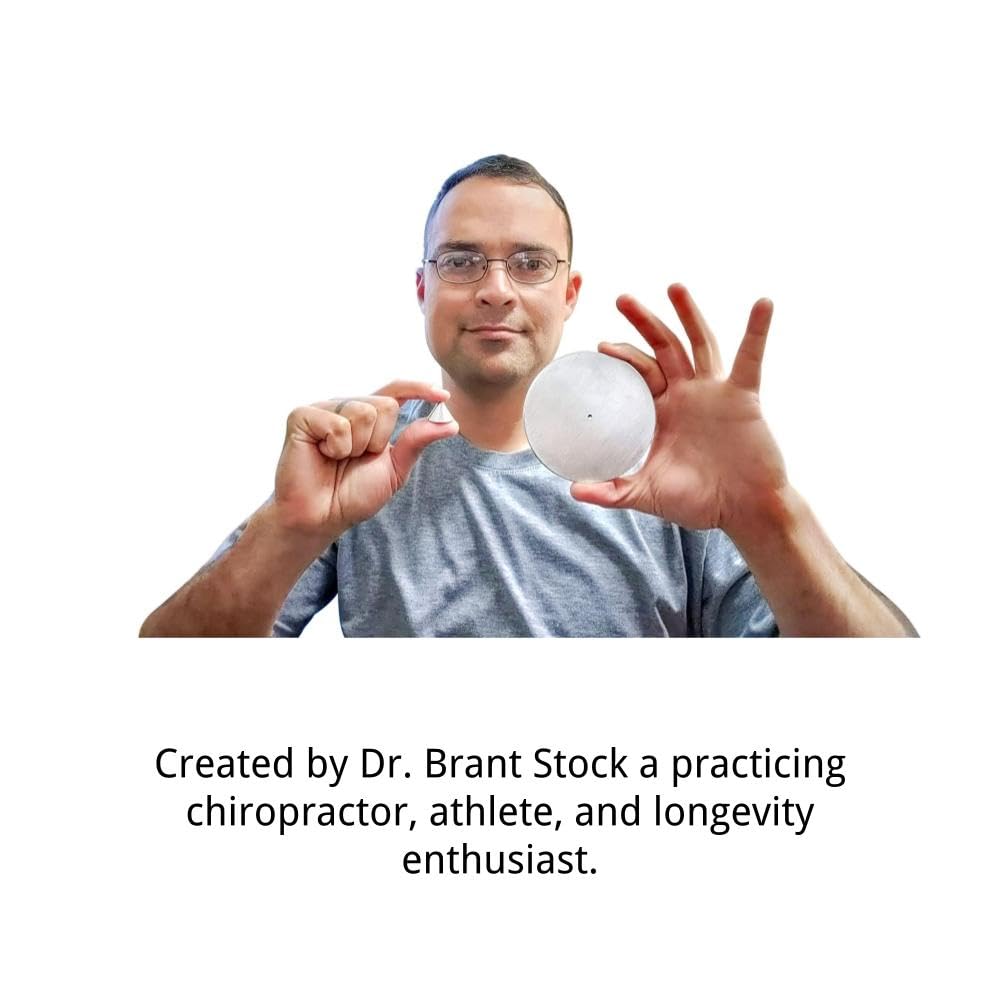 Created by Dr. Brant Stock a practicing chiropractor, athlete, and longevity enthusiast.